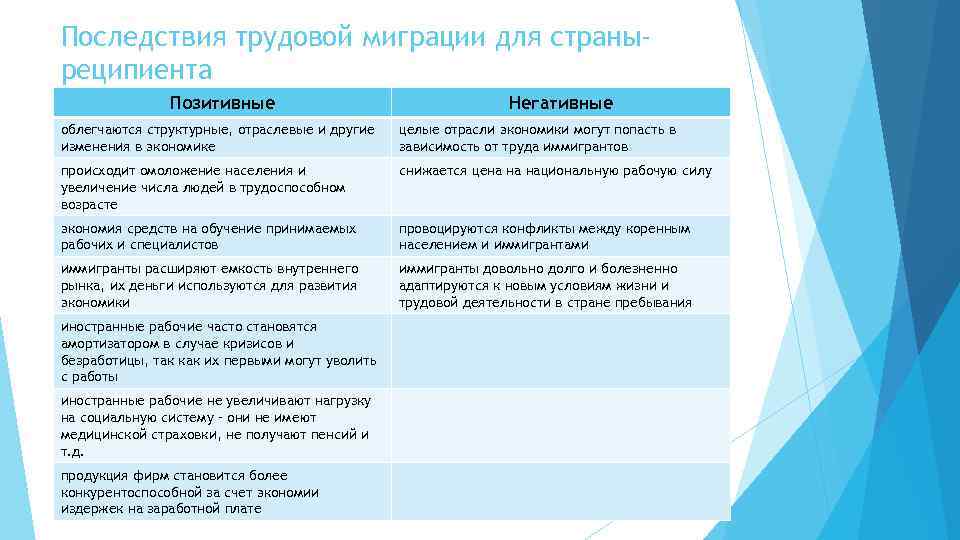 Последствия трудовой миграции для страны-реципиента

| Позитивные | Негативные |
|---|---|
| облегчаются структурные, отраслевые и другие изменения в экономике | целые отрасли экономики могут попасть в зависимость от труда иммигрантов |
| происходит омоложение населения и увеличение числа людей в трудоспособном возрасте | снижается цена на национальную рабочую силу |
| экономия средств на обучение принимаемых рабочих и специалистов | провоцируются конфликты между коренным населением и иммигрантами |
| иммигранты расширяют емкость внутреннего рынка, их деньги используются для развития экономики | иммигранты довольно долго и болезненно адаптируются к новым условиям жизни и трудовой деятельности в стране пребывания |
| иностранные рабочие часто становятся амортизатором в случае кризисов и безработицы, так как их первыми могут уволить с работы | |
| иностранные рабочие не увеличивают нагрузку на социальную систему - они не имеют медицинской страховки, не получают пенсий и т.д. | |
| продукция фирм становится более конкурентоспособной за счет экономии издержек на заработной плате | |